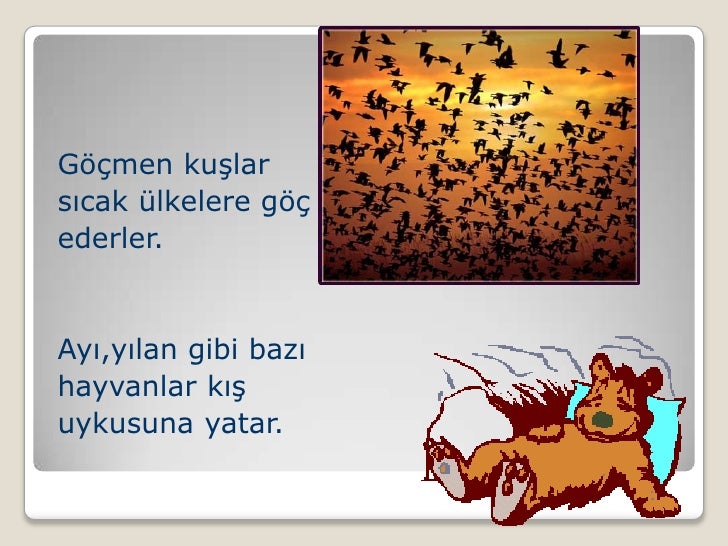 Göçmen kuşlar sıcak ülkelere göç ederler.

Ayı,yılan gibi bazı hayvanlar kış uykusuna yatar.